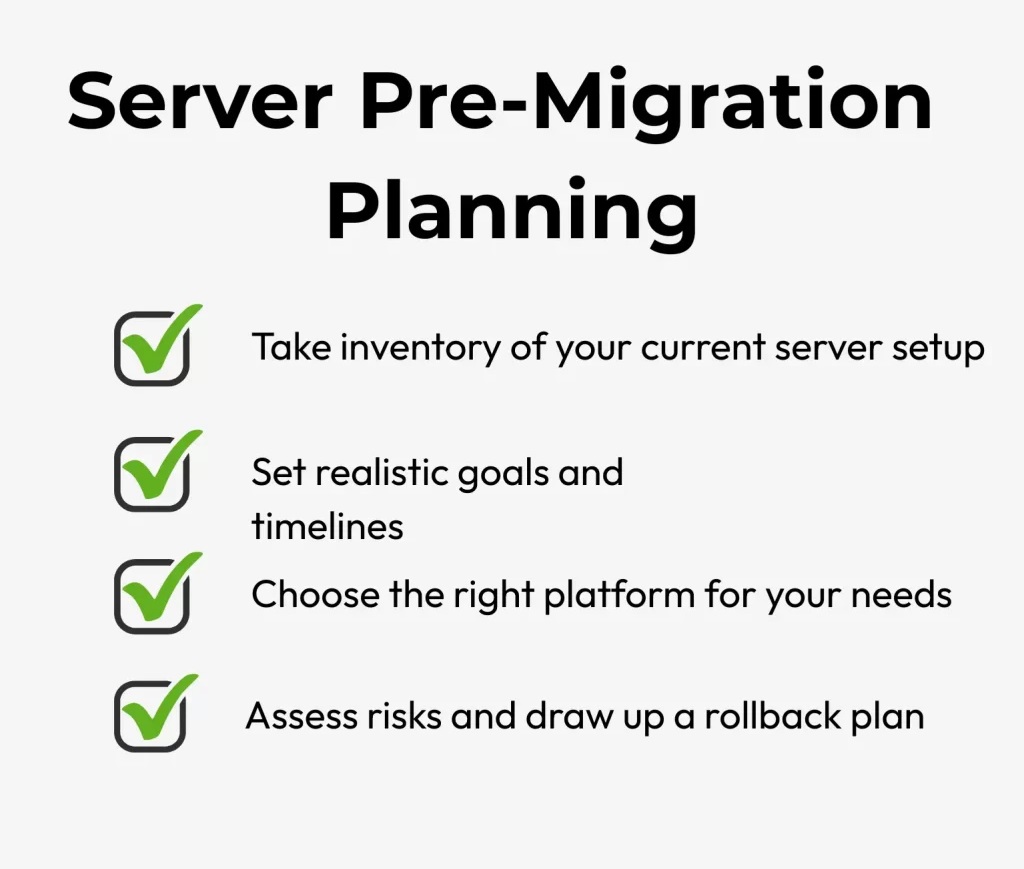 Server Pre-Migration Planning

Take inventory of your current server setup

Set realistic goals and timelines

Choose the right platform for your needs

Assess risks and draw up a rollback plan